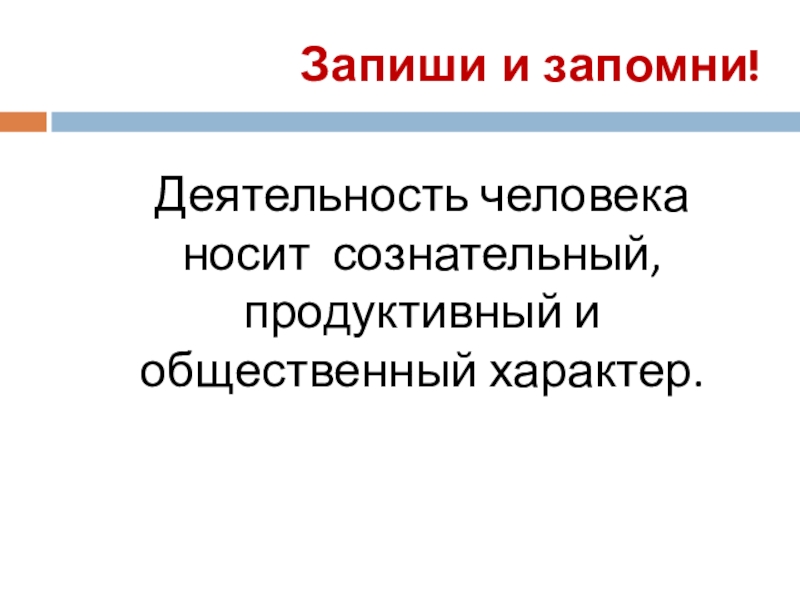 Запиши и запомни!

Деятельность человека носит сознательный, продуктивный и общественный характер.